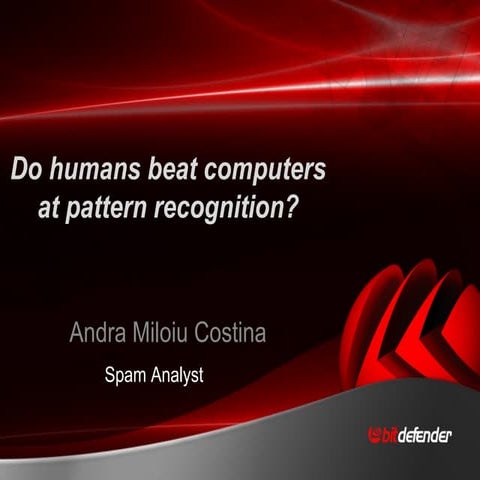 Do humans beat computers at pattern recognition?

Andra Miloiu Costina

Spam Analyst

bitdefender